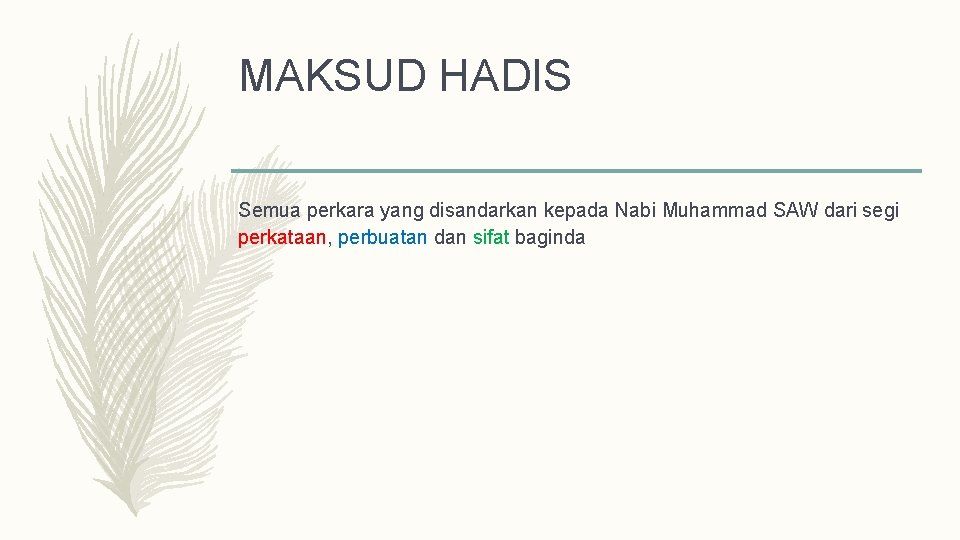 MAKSUD HADIS

Semua perkara yang disandarkan kepada Nabi Muhammad SAW dari segi perkataan, perbuatan dan sifat baginda